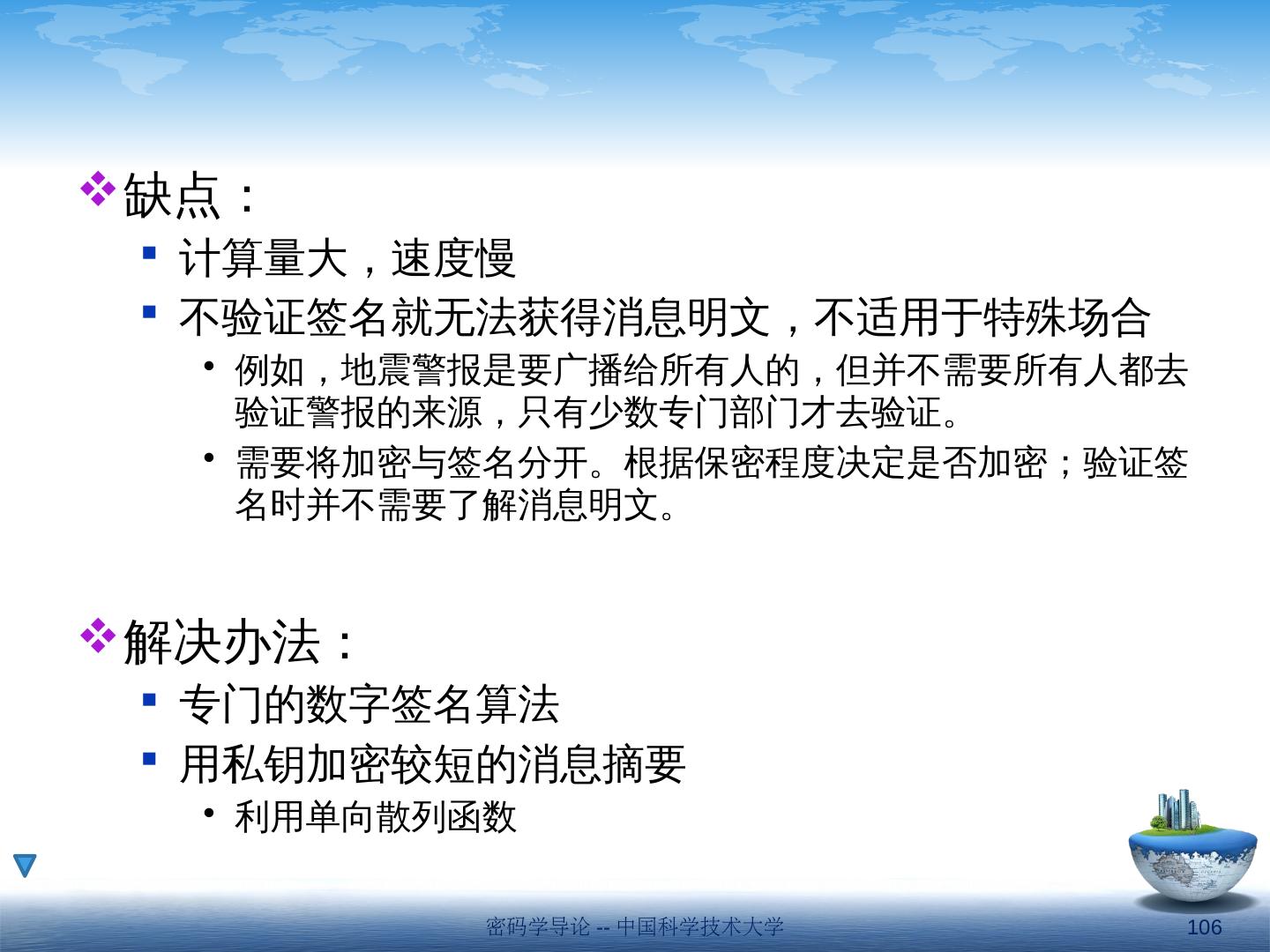 缺点：

计算量大，速度慢

不验证签名就无法获得消息明文，不适用于特殊场合

例如，地震警报是要广播给所有人的，但并不需要所有人都去验证警报的来源，只有少数专门部门才去验证。

需要将加密与签名分开。根据保密程度决定是否加密；验证签名时并不需要了解消息明文。

解决办法：

专门的数字签名算法

用私钥加密较短的消息摘要

利用单向散列函数

密码学导论 -- 中国科学技术大学

106